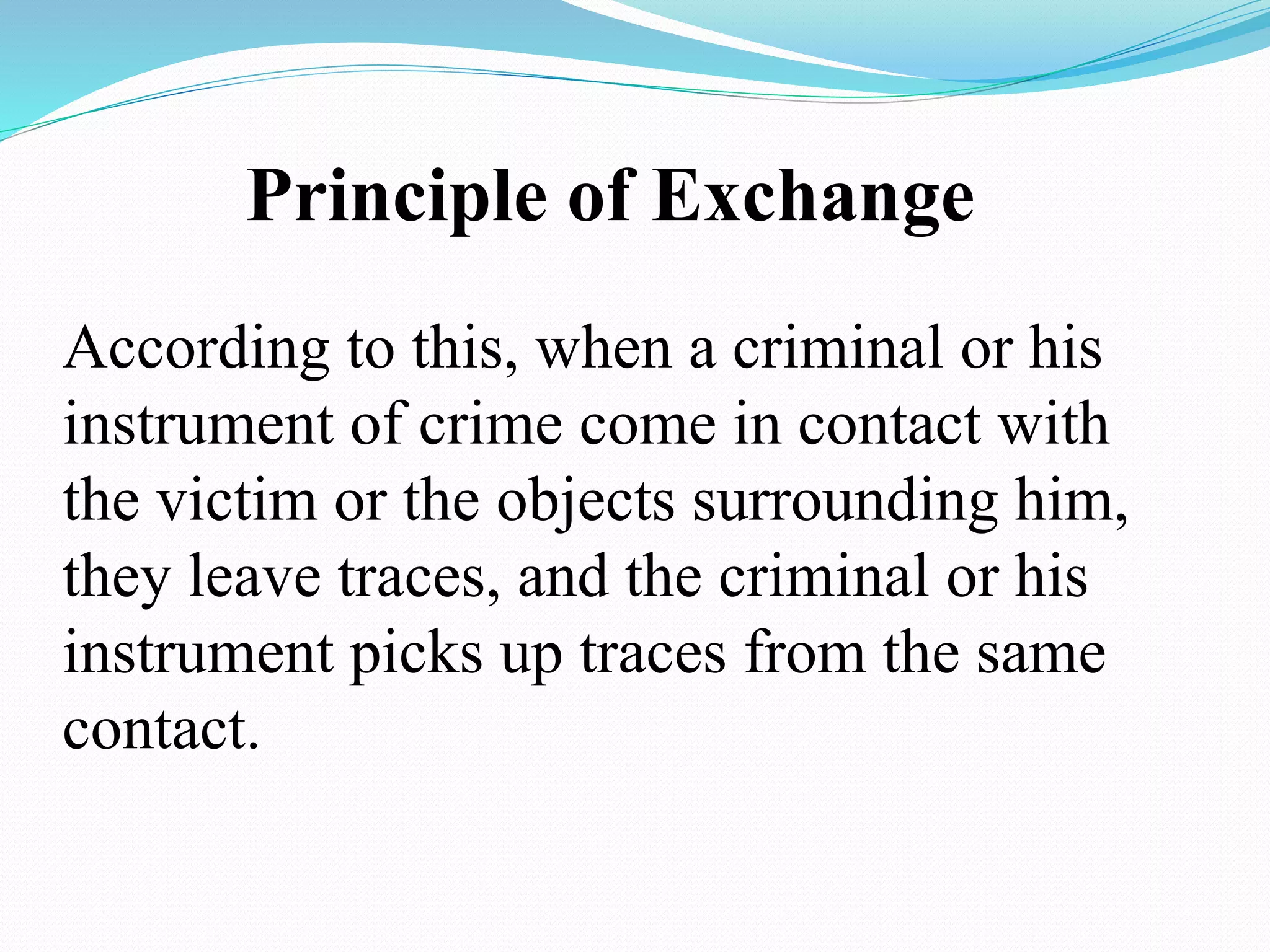 Principle of Exchange

According to this, when a criminal or his instrument of crime come in contact with the victim or the objects surrounding him, they leave traces, and the criminal or his instrument picks up traces from the same contact.